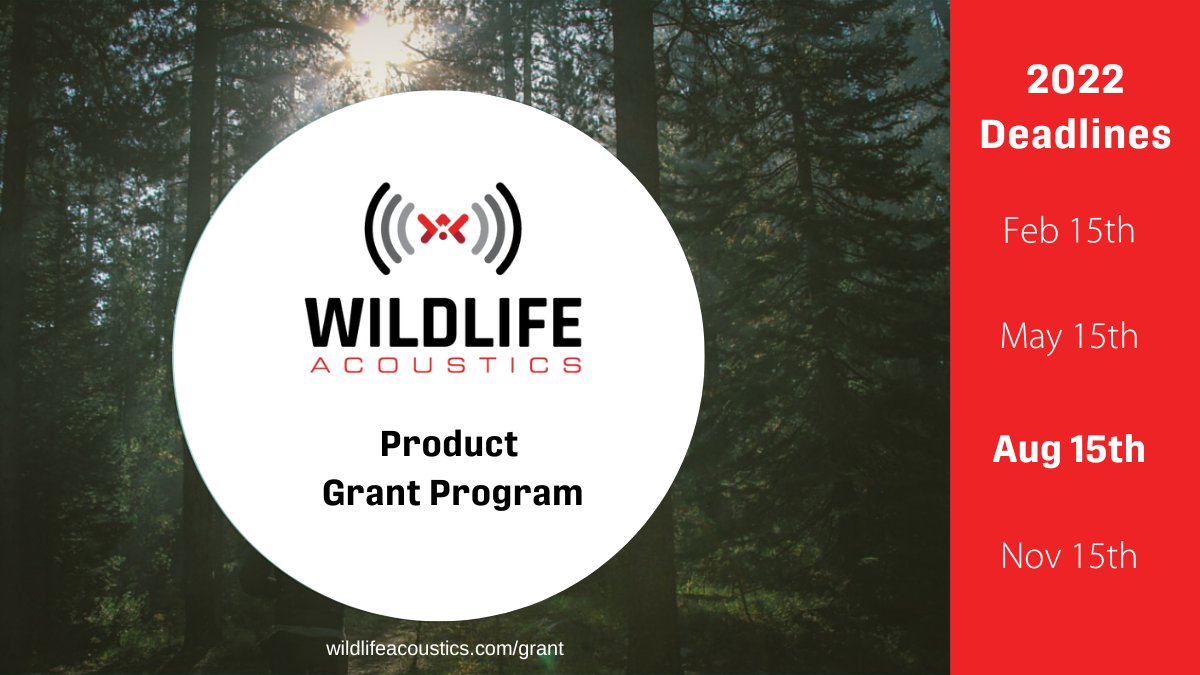 WILDLIFE
ACOUSTICS

Product
Grant Program

wildlifeacoustics.com/grant

2022
Deadlines

Feb 15th

May 15th

Aug 15th

Nov 15th